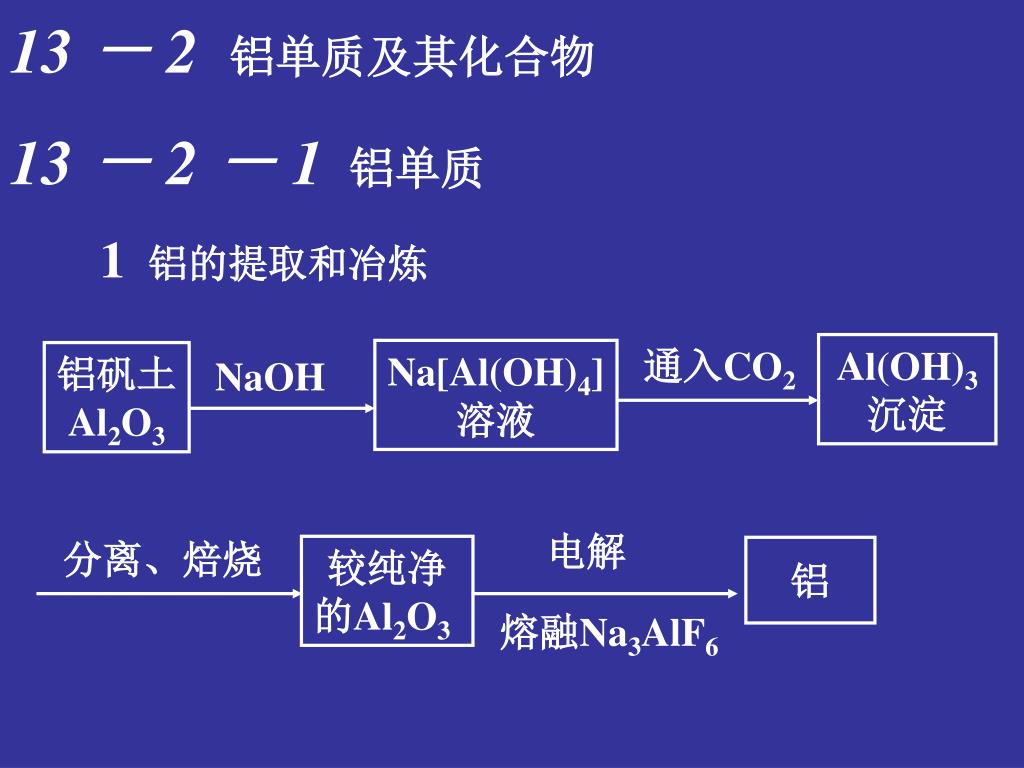 13 －2 铝单质及其化合物

13 －2 －1 铝单质

1 铝的提取和冶炼

铝矾土 $Al_2O_3$

NaOH

$Na[Al(OH)_4]$ 溶液

通入$CO_2$

$Al(OH)_3$ 沉淀

分离、焙烧

较纯净的$Al_2O_3$

电解

熔融$Na_3AlF_6$

铝